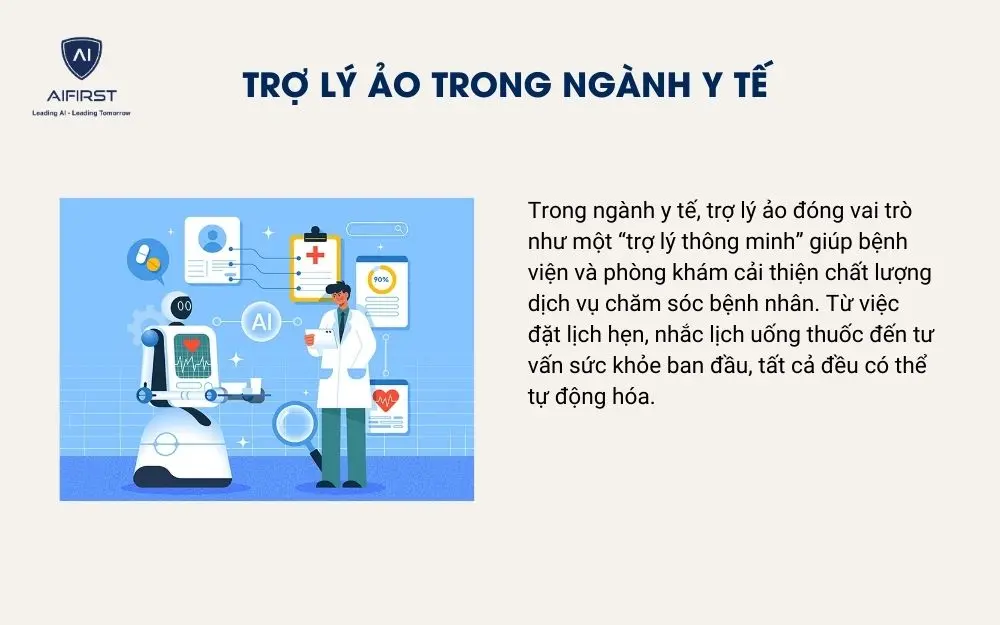 AI
AIFIRST
Leading AI - Leading Tomorrow

TRỢ LÝ ẢO TRONG NGÀNH Y TẾ

AI

90%

Trong ngành y tế, trợ lý ảo đóng vai trò như một "trợ lý thông minh" giúp bệnh viện và phòng khám cải thiện chất lượng dịch vụ chăm sóc bệnh nhân. Từ việc đặt lịch hẹn, nhắc lịch uống thuốc đến tư vấn sức khỏe ban đầu, tất cả đều có thể tự động hóa.